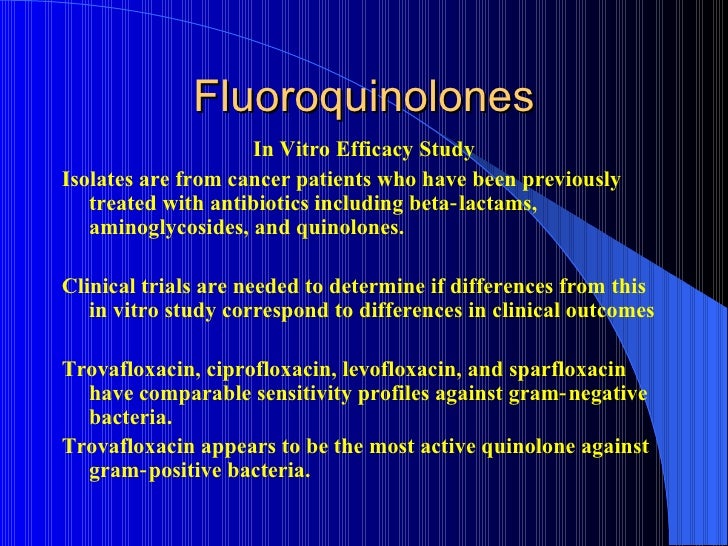 Fluoroquinolones

In Vitro Efficacy Study

Isolates are from cancer patients who have been previously treated with antibiotics including beta-lactams, aminoglycosides, and quinolones.

Clinical trials are needed to determine if differences from this in vitro study correspond to differences in clinical outcomes

Trovafloxacin, ciprofloxacin, levofloxacin, and sparfloxacin have comparable sensitivity profiles against gram-negative bacteria.

Trovafloxacin appears to be the most active quinolone against gram-positive bacteria.